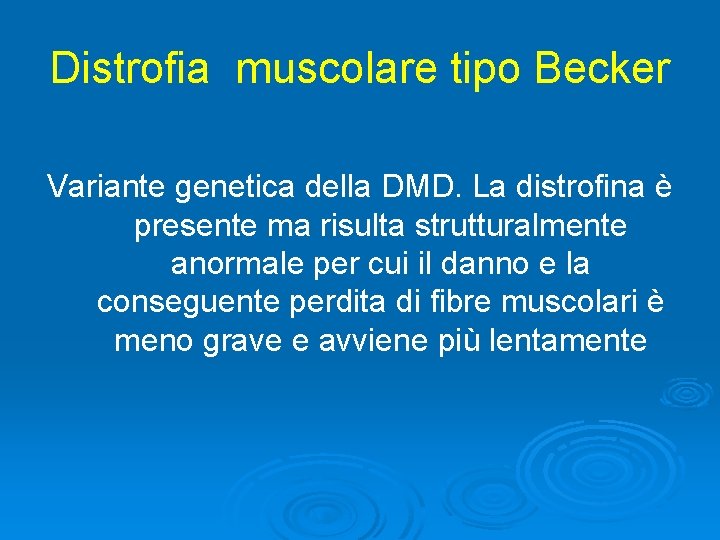 Distrofia muscolare tipo Becker

Variante genetica della DMD. La distrofina è presente ma risulta strutturalmente anormale per cui il danno e la conseguente perdita di fibre muscolari è meno grave e avviene più lentamente